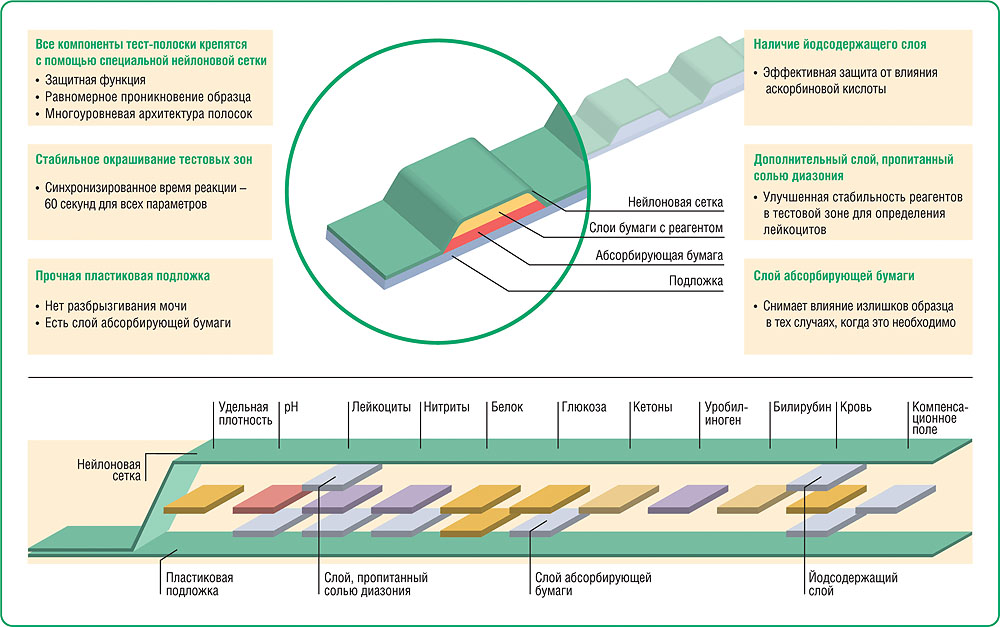 Все компоненты тест-полоски крепятся с помощью специальной нейлоновой сетки

• Защитная функция
• Равномерное проникновение образца
• Многоуровневая архитектура полосок

Стабильное окрашивание тестовых зон

• Синхронизированное время реакции – 60 секунд для всех параметров

Прочная пластиковая подложка

• Нет разбрызгивания мочи
• Есть слой абсорбирующей бумаги

Нейлоновая сетка
Слои бумаги с реагентом
Абсорбирующая бумага
Подложка

Наличие йодсодержащего слоя

• Эффективная защита от влияния аскорбиновой кислоты

Дополнительный слой, пропитанный солью диазония

• Улучшенная стабильность реагентов в тестовой зоне для определения лейкоцитов

Слой абсорбирующей бумаги

• Снимает влияние излишков образца в тех случаях, когда это необходимо

Удельная плотность
pH
Лейкоциты
Нитриты
Белок
Глюкоза
Кетоны
Уробилиноген
Билирубин
Кровь
Компенсационное поле

Нейлоновая сетка

Пластиковая подложка
Слой, пропитанный солью диазония
Слой абсорбирующей бумаги
Йодсодержащий слой